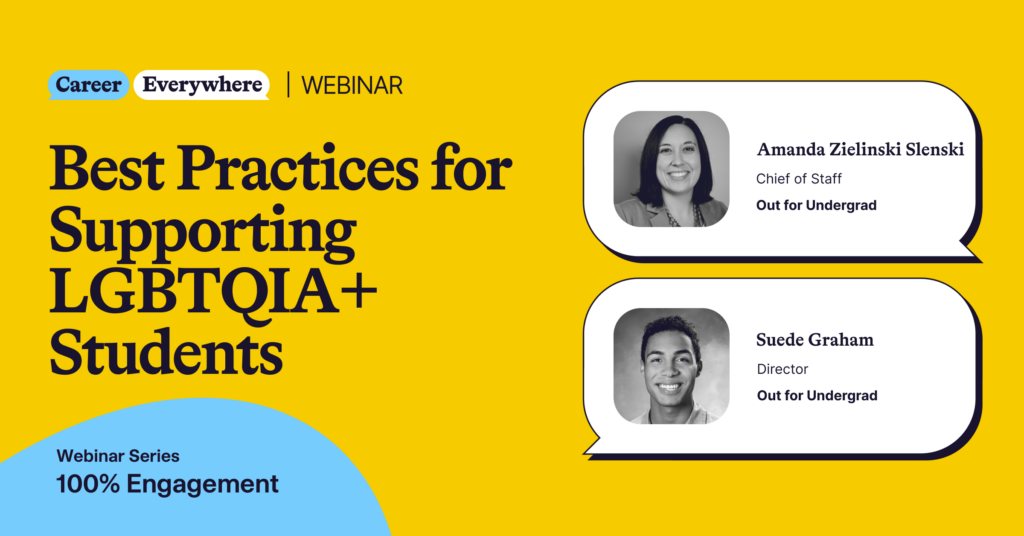 Career Everywhere | WEBINAR

Best Practices for Supporting LGBTQIA+ Students

Webinar Series
100% Engagement

Amanda Zielinski Slenski
Chief of Staff
Out for Undergrad

Suede Graham
Director
Out for Undergrad